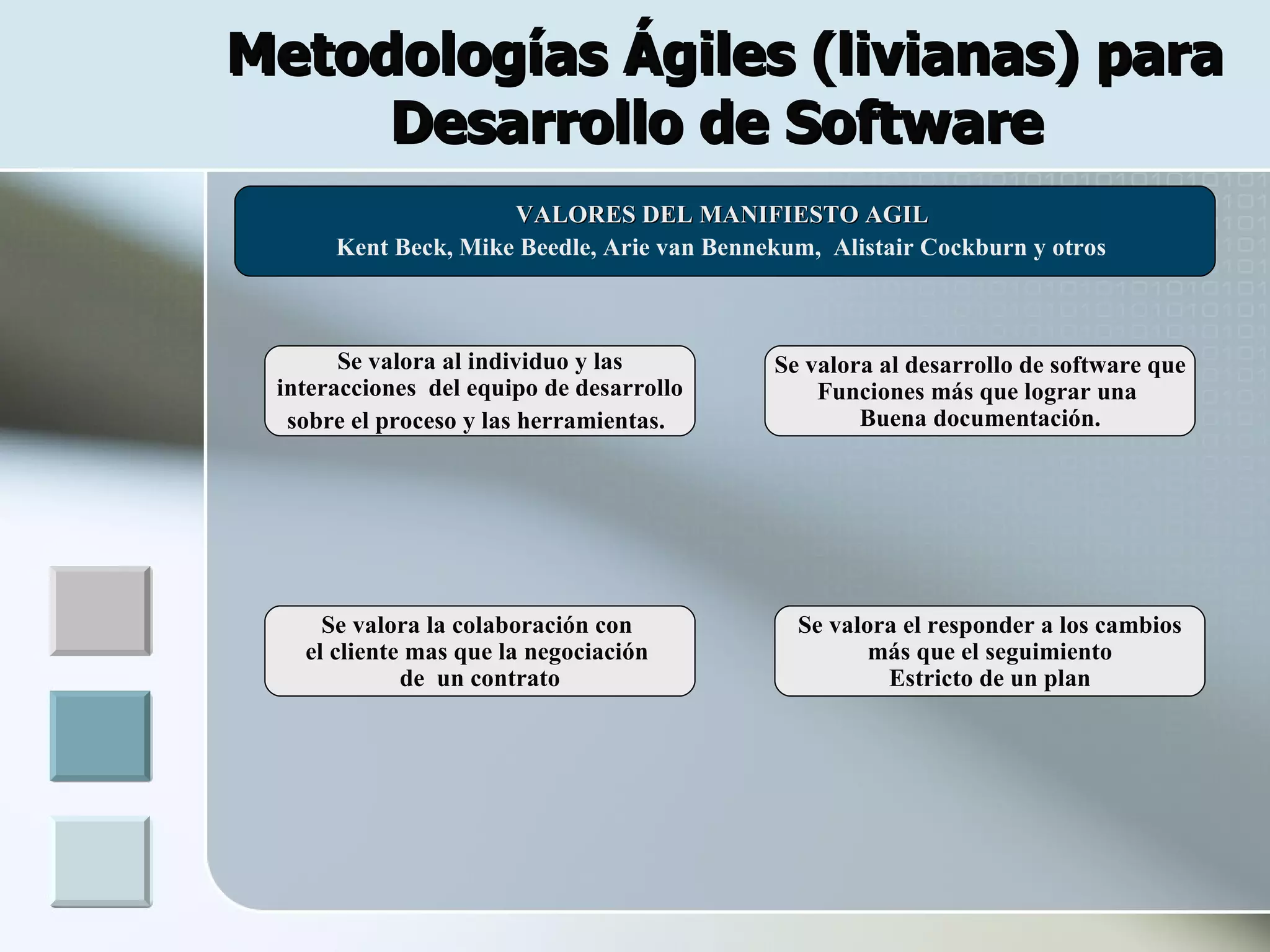 Metodologías Ágiles (livianas) para Desarrollo de Software

VALORES DEL MANIFIESTO AGIL
Kent Beck, Mike Beedle, Arie van Bennekum, Alistair Cockburn y otros

Se valora al individuo y las interacciones del equipo de desarrollo sobre el proceso y las herramientas.

Se valora al desarrollo de software que Funciones más que lograr una Buena documentación.

Se valora la colaboración con el cliente mas que la negociación de un contrato

Se valora el responder a los cambios más que el seguimiento Estricto de un plan